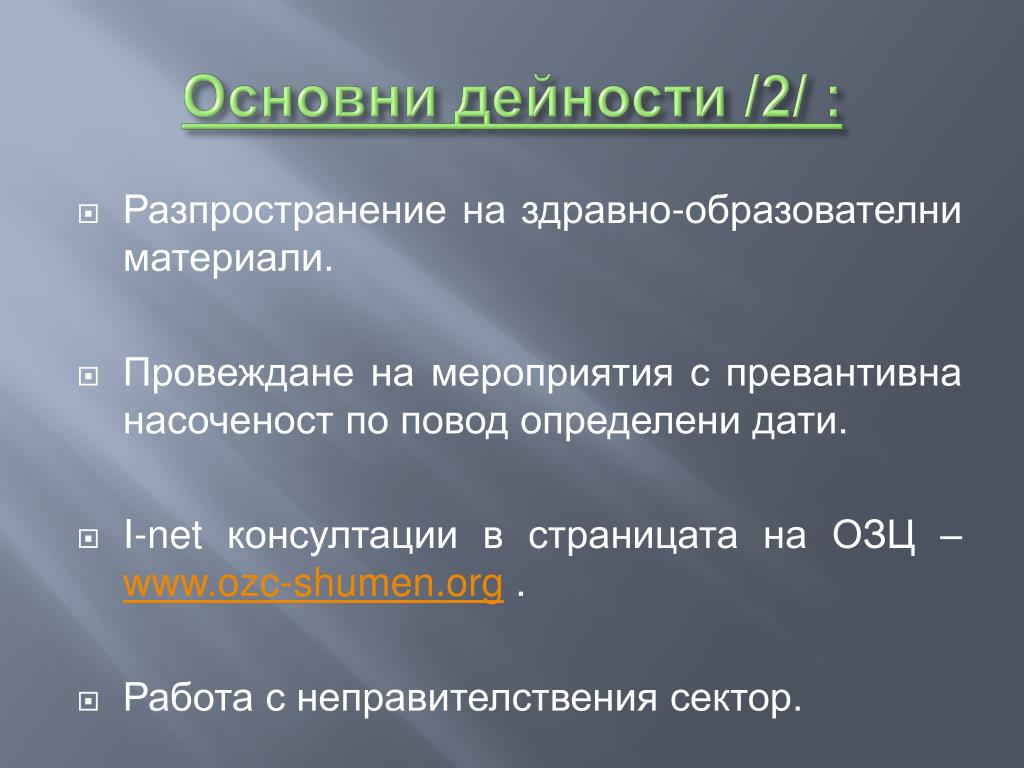 Основни дейности /2/ :

Разпространение на здравно-образователни материали.

Провеждане на мероприятия с превантивна насоченост по повод определени дати.

I-net консултации в страницата на ОЗЦ – www.ozc-shumen.org .

Работа с неправителствения сектор.